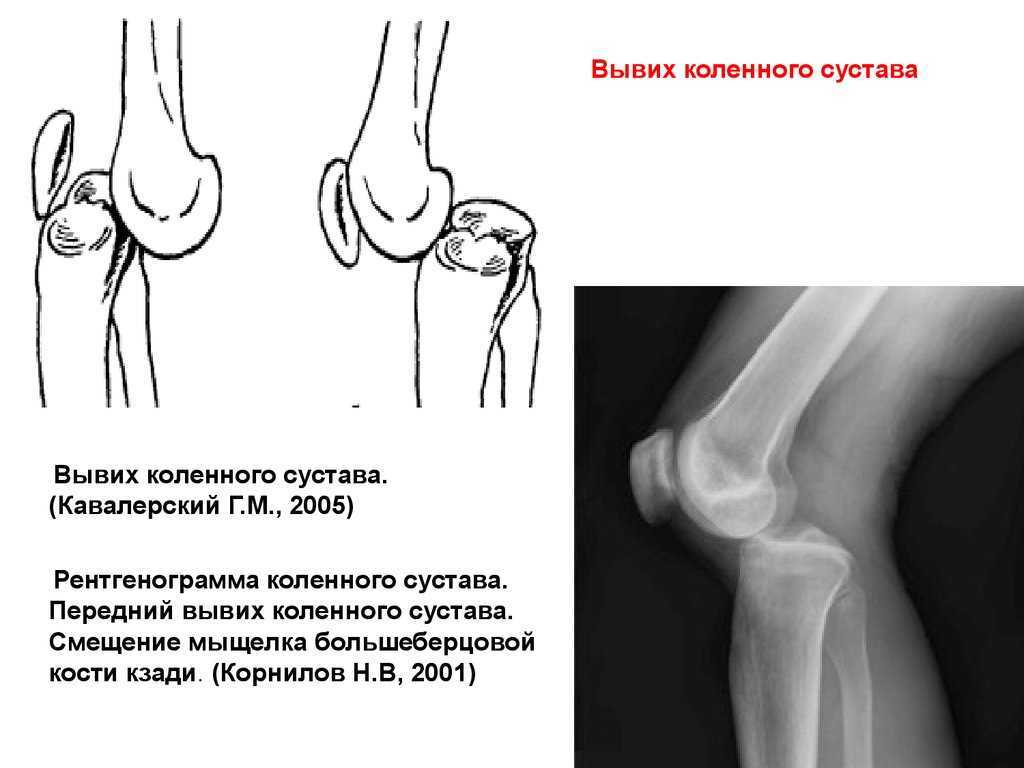 Вывих коленного сустава

Вывих коленного сустава. (Кавалерский Г.М., 2005)

Рентгенограмма коленного сустава. Передний вывих коленного сустава. Смещение мыщелка большеберцовой кости кзади. (Корнилов Н.В, 2001)